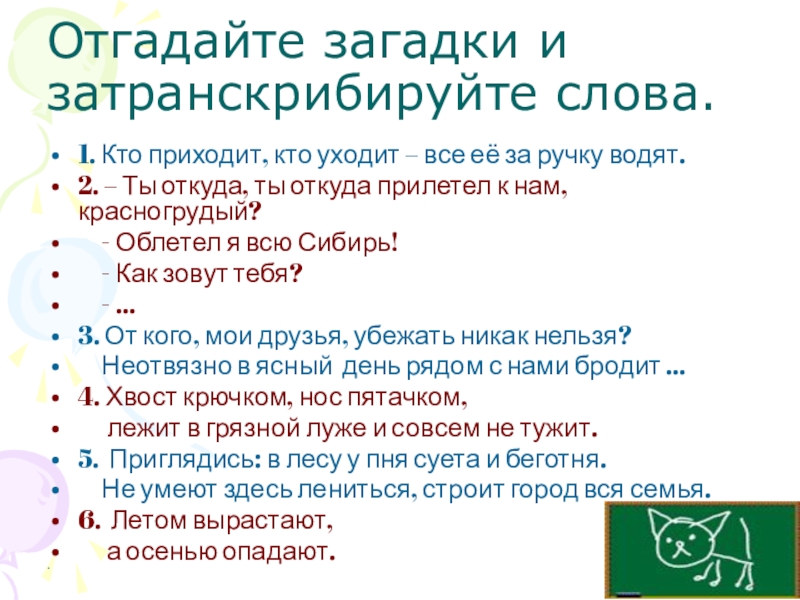 Отгадайте загадки и затранскрибируйте слова.

• 1. Кто приходит, кто уходит – все её за ручку водят.
• 2. – Ты откуда, ты откуда прилетел к нам, красногрудый?
• - Облетел я всю Сибирь!
• - Как зовут тебя?
• - ...
• 3. От кого, мои друзья, убежать никак нельзя?
• Неотвязно в ясный день рядом с нами бродит ...
• 4. Хвост крючком, нос пятачком,
• лежит в грязной луже и совсем не тужит.
• 5. Приглядись: в лесу у пня суета и беготня.
• Не умеют здесь лениться, строит город вся семья.
• 6. Летом вырастают,
• а осенью опадают.